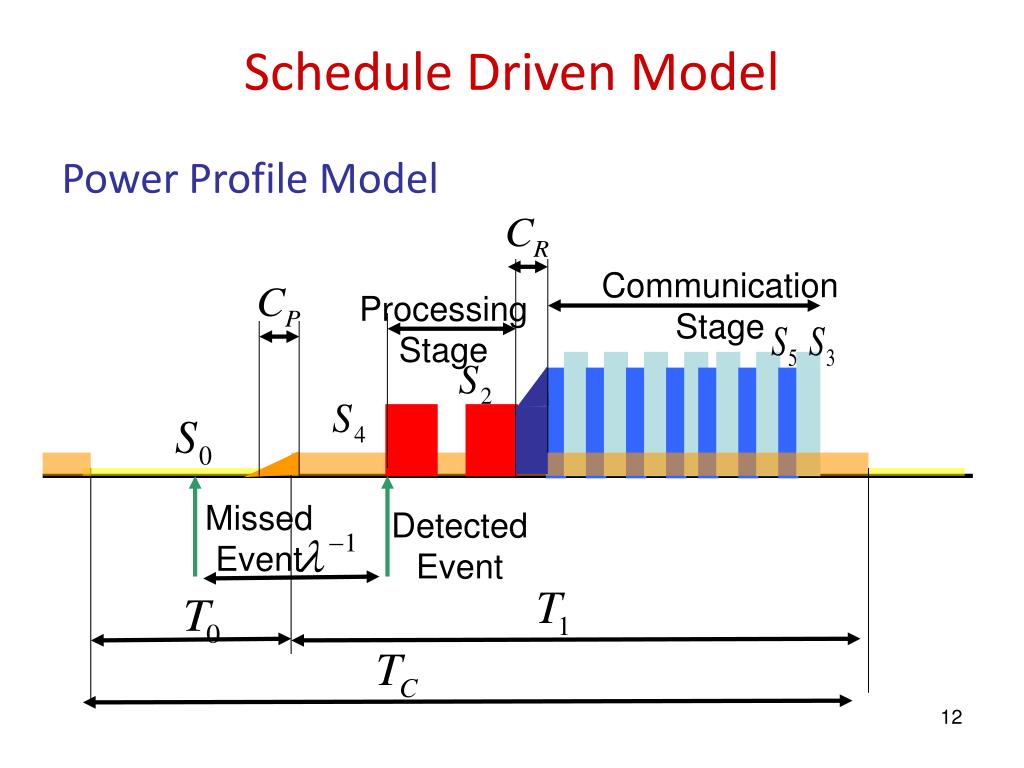 Schedule Driven Model

Power Profile Model

$C_R$

$C_P$

Processing Stage

Communication Stage

$S_5$ $S_3$

$S_2$

$S_4$

$S_0$

Missed Event

$\lambda^{-1}$

Detected Event

$T_0$

$T_1$

$T_C$

12